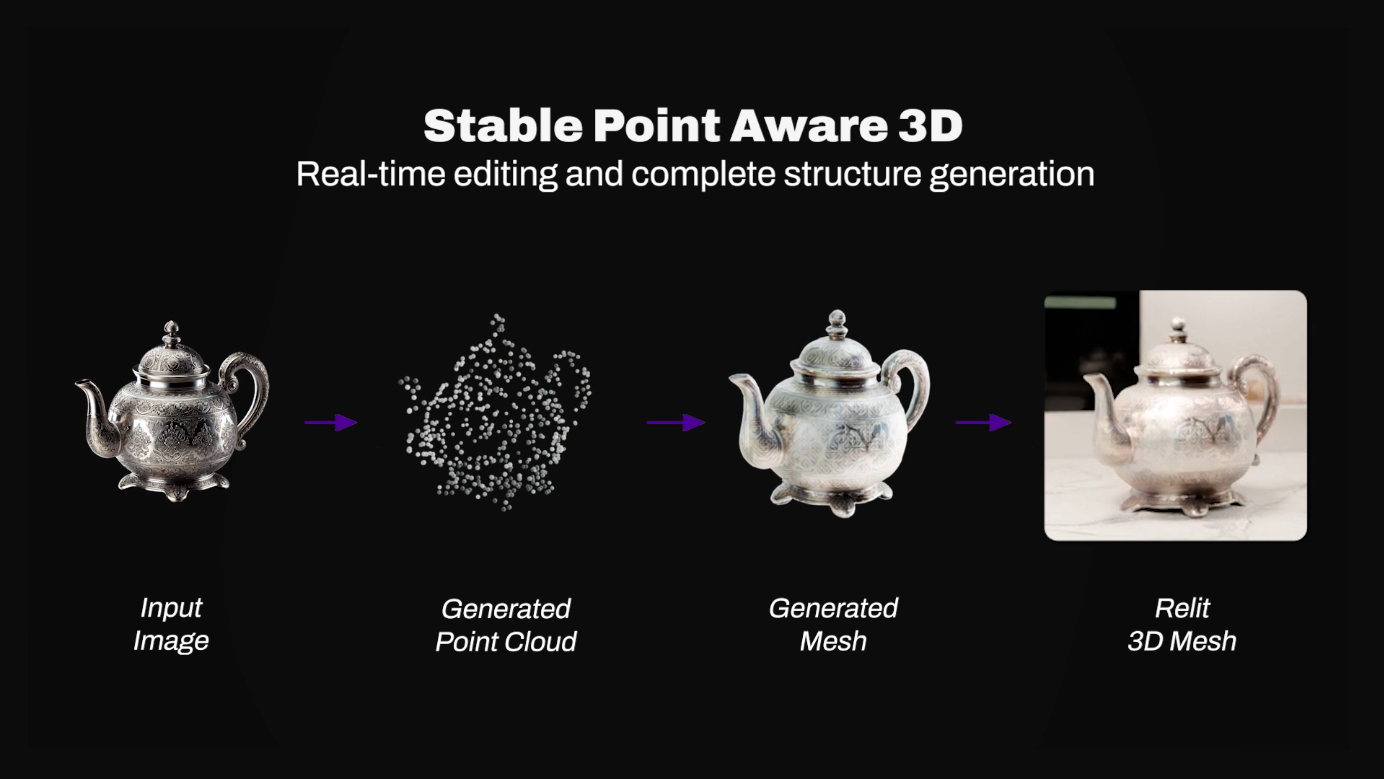 Stable Point Aware 3D
Real-time editing and complete structure generation

Input Image

Generated Point Cloud

Generated Mesh

Relit 3D Mesh